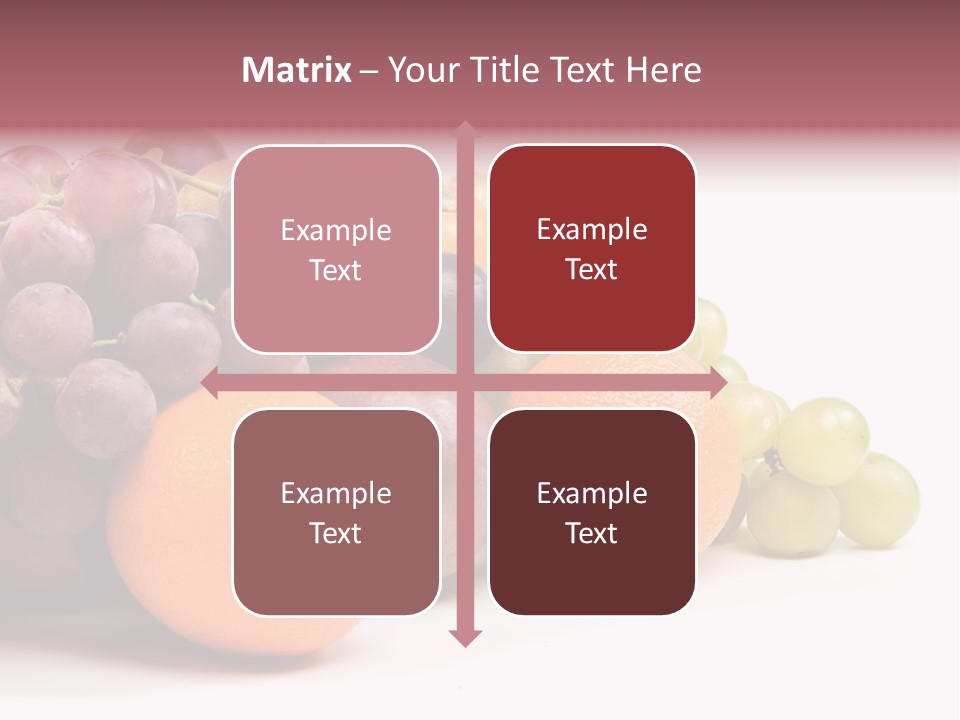 Matrix – Your Title Text Here

Example Text

Example Text

Example Text

Example Text